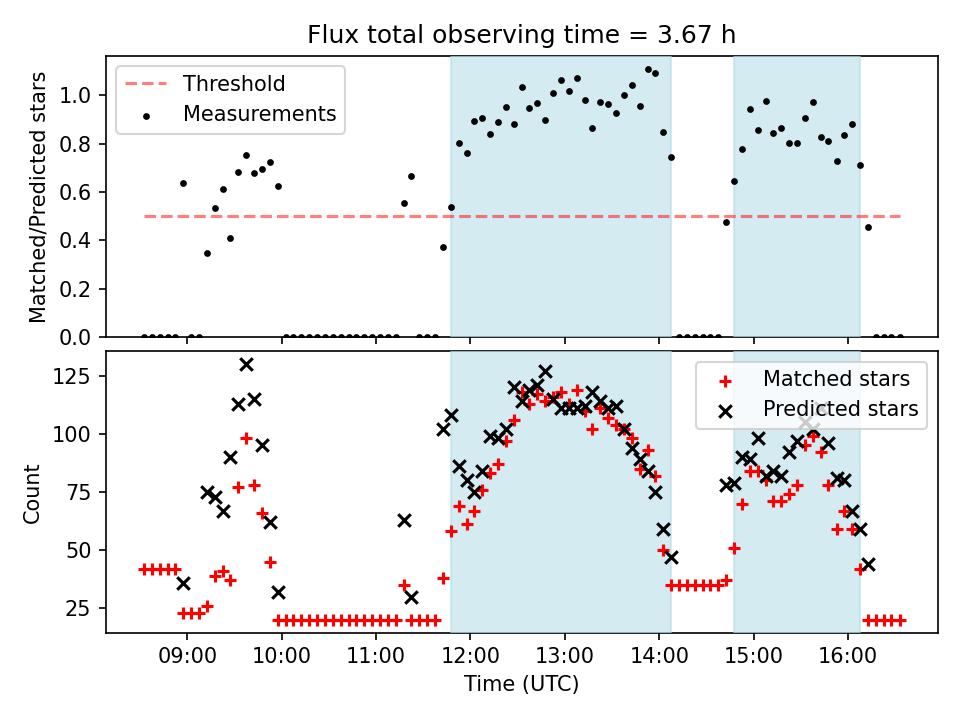 Flux total observing time = 3.67 h

Threshold
Measurements

Matched/Predicted stars

1.0
0.8
0.6
0.4
0.2
0.0

Matched stars
Predicted stars

Count

125
100
75
50
25

09:00 10:00 11:00 12:00 13:00 14:00 15:00 16:00

Time (UTC)